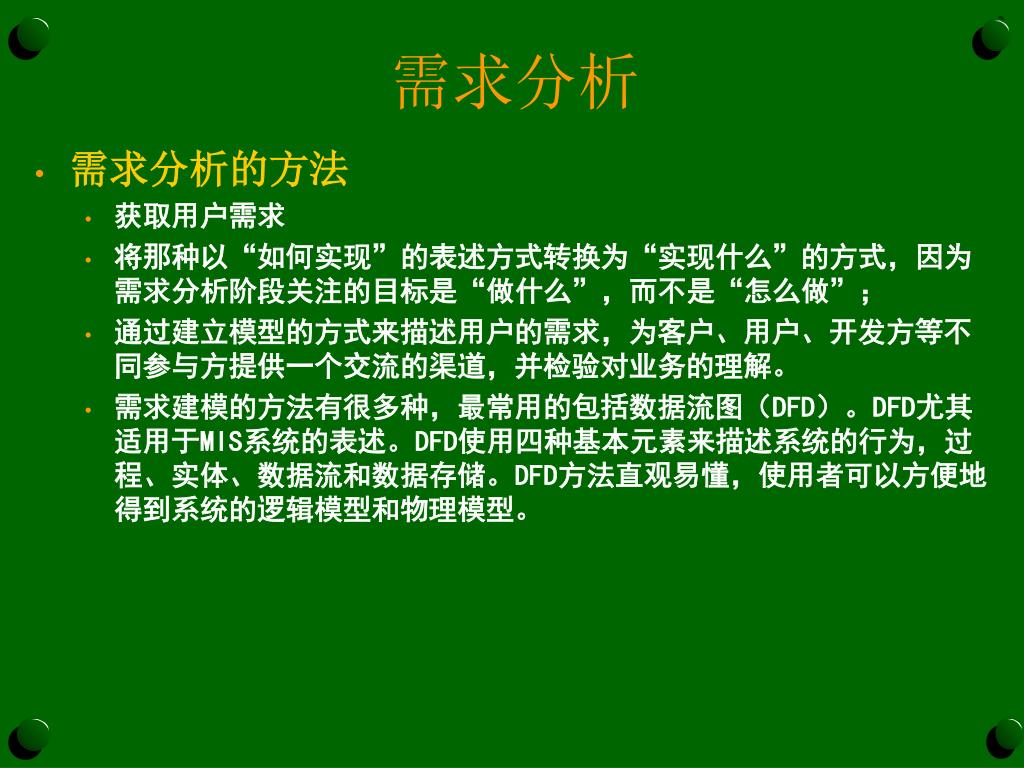 需求分析

• 需求分析的方法
  • 获取用户需求
  • 将那种以“如何实现”的表述方式转换为“实现什么”的方式，因为需求分析阶段关注的目标是“做什么”，而不是“怎么做”；
  • 通过建立模型的方式来描述用户的需求，为客户、用户、开发方等不同参与方提供一个交流的渠道，并检验对业务的理解。
  • 需求建模的方法有很多种，最常用的包括数据流图（DFD）。DFD尤其适用于MIS系统的表述。DFD使用四种基本元素来描述系统的行为，过程、实体、数据流和数据存储。DFD方法直观易懂，使用者可以方便地得到系统的逻辑模型和物理模型。